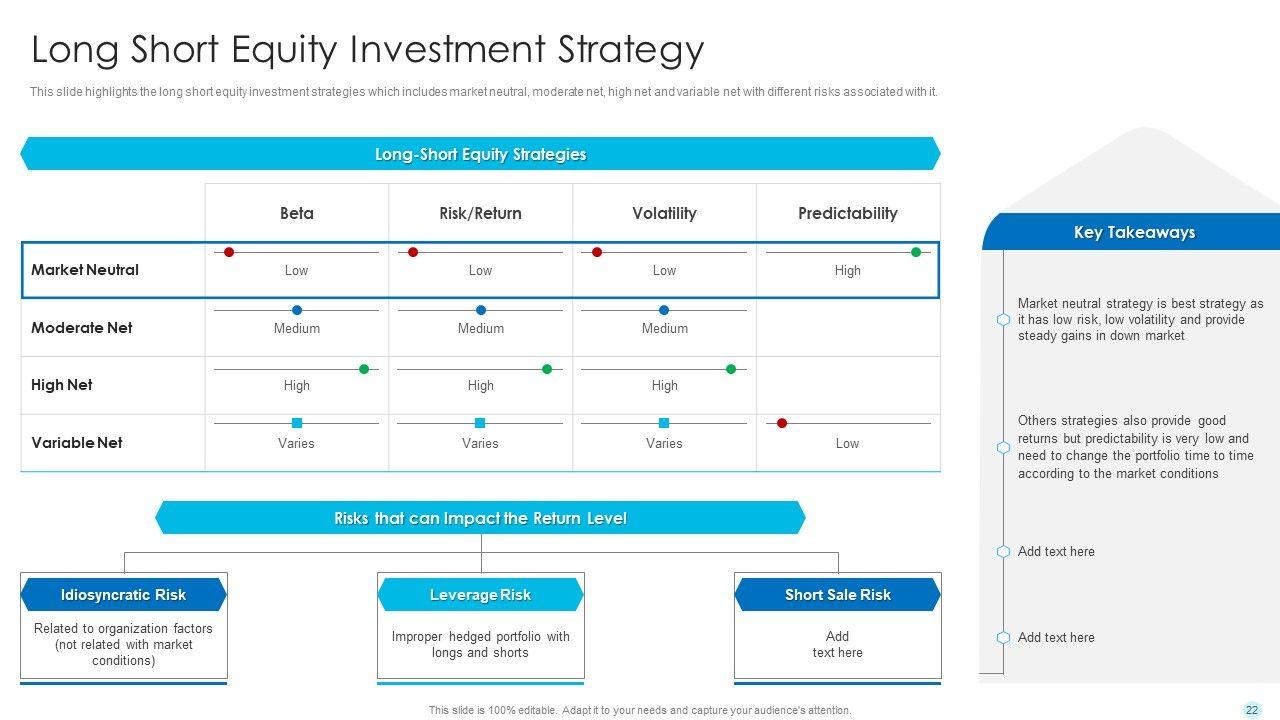 Long Short Equity Investment Strategy

This slide highlights the long short equity investment strategies which includes market neutral, moderate net, high net and variable net with different risks associated with it.

Long-Short Equity Strategies

| | Beta | Risk/Return | Volatility | Predictability |
|---|---|---|---|---|
| Market Neutral | Low | Low | Low | High |
| Moderate Net | Medium | Medium | Medium | |
| High Net | High | High | High | |
| Variable Net | Varies | Varies | Varies | Low |

Risks that can Impact the Return Level

Idiosyncratic Risk
Related to organization factors (not related with market conditions)

Leverage Risk
Improper hedged portfolio with longs and shorts

Short Sale Risk
Add text here

Key Takeaways

Market neutral strategy is best strategy as it has low risk, low volatility and provide steady gains in down market

Others strategies also provide good returns but predictability is very low and need to change the portfolio time to time according to the market conditions

Add text here

Add text here

This slide is 100% editable. Adapt it to your needs and capture your audience's attention.

22